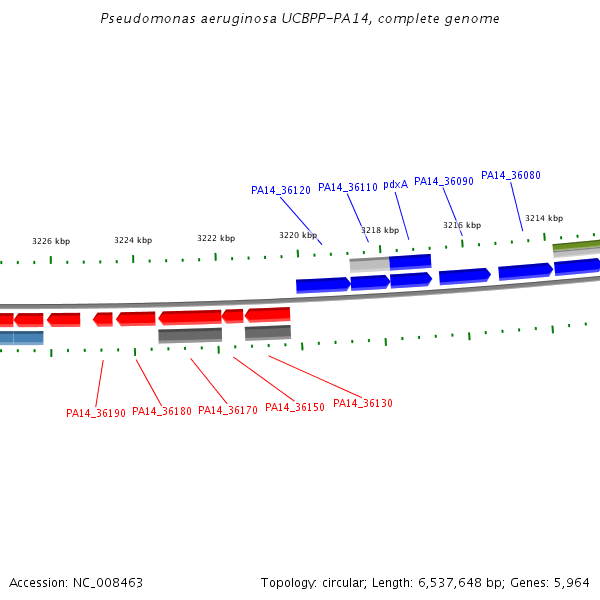 Pseudomonas aeruginosa UCBPP-PA14, complete genome

PA14_36120 PA14_36110 pdxA PA14_36090 PA14_36080

3226 kbp 3224 kbp 3222 kbp 3220 kbp 3218 kbp 3216 kbp 3214 kbp

PA14_36190 PA14_36180 PA14_36170 PA14_36150 PA14_36130

Accession: NC_008463

Topology: circular; Length: 6,537,648 bp; Genes: 5,964